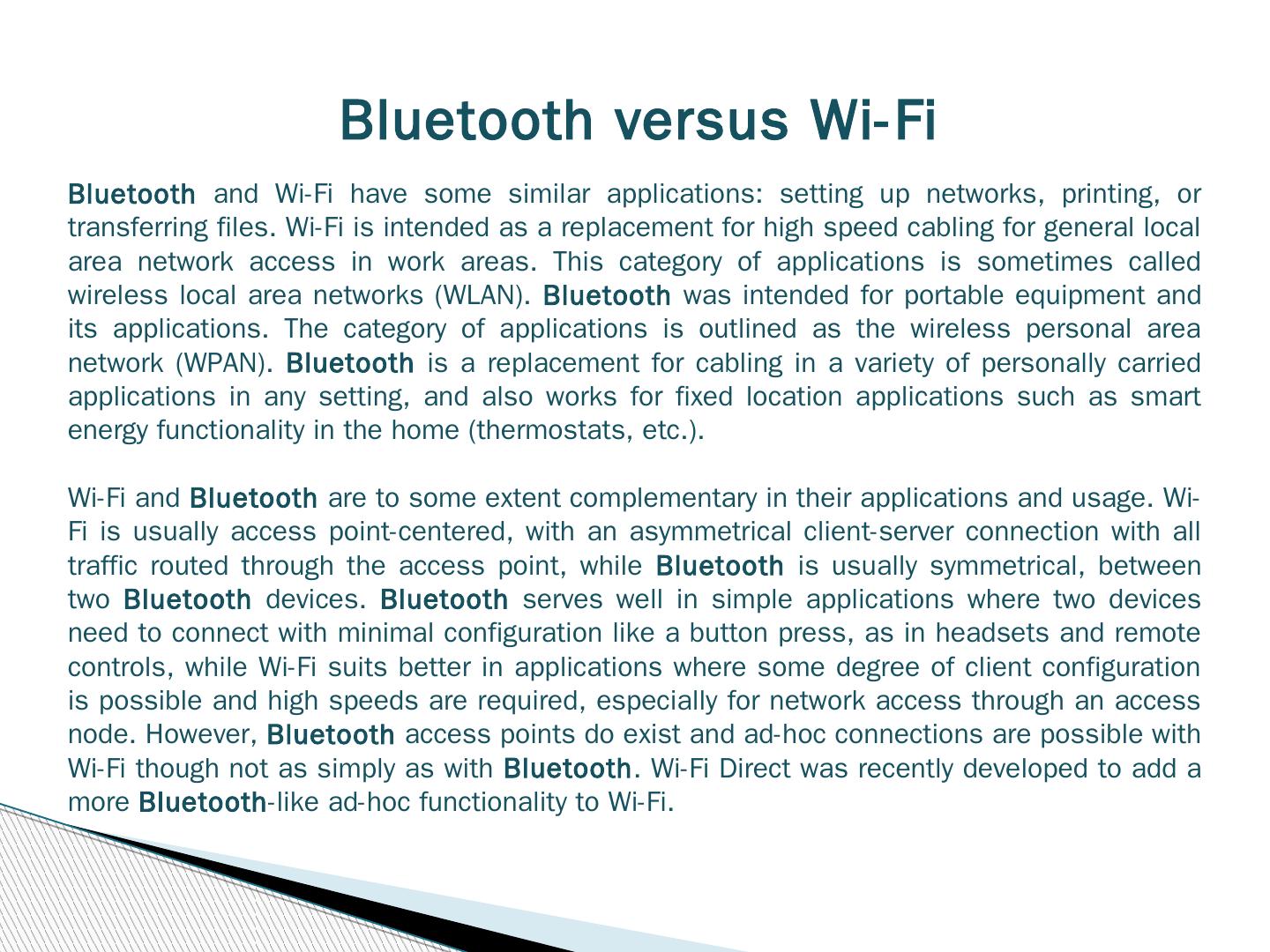 Bluetooth versus Wi-Fi

Bluetooth and Wi-Fi have some similar applications: setting up networks, printing, or transferring files. Wi-Fi is intended as a replacement for high speed cabling for general local area network access in work areas. This category of applications is sometimes called wireless local area networks (WLAN). Bluetooth was intended for portable equipment and its applications. The category of applications is outlined as the wireless personal area network (WPAN). Bluetooth is a replacement for cabling in a variety of personally carried applications in any setting, and also works for fixed location applications such as smart energy functionality in the home (thermostats, etc.).

Wi-Fi and Bluetooth are to some extent complementary in their applications and usage. Wi-Fi is usually access point-centered, with an asymmetrical client-server connection with all traffic routed through the access point, while Bluetooth is usually symmetrical, between two Bluetooth devices. Bluetooth serves well in simple applications where two devices need to connect with minimal configuration like a button press, as in headsets and remote controls, while Wi-Fi suits better in applications where some degree of client configuration is possible and high speeds are required, especially for network access through an access node. However, Bluetooth access points do exist and ad-hoc connections are possible with Wi-Fi though not as simply as with Bluetooth. Wi-Fi Direct was recently developed to add a more Bluetooth-like ad-hoc functionality to Wi-Fi.